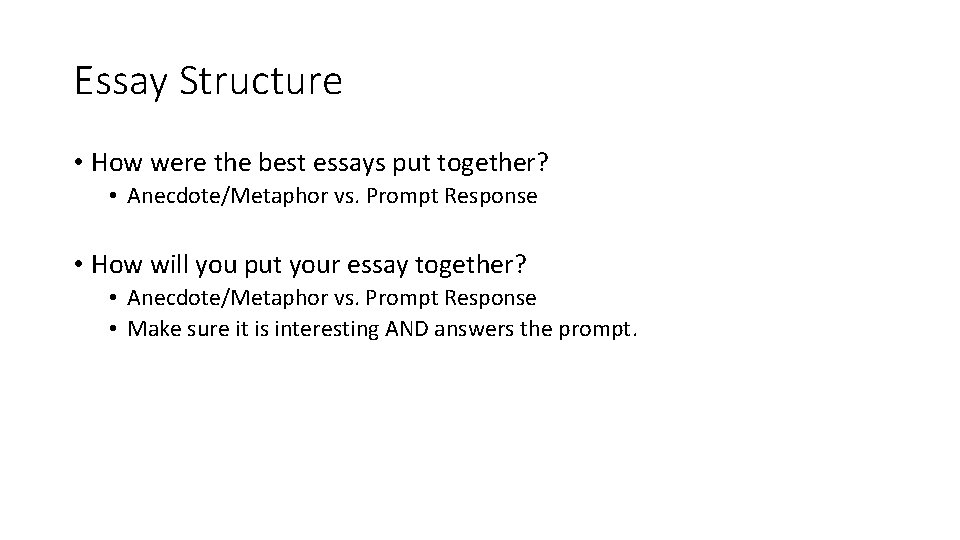 Essay Structure

• How were the best essays put together?
  • Anecdote/Metaphor vs. Prompt Response

• How will you put your essay together?
  • Anecdote/Metaphor vs. Prompt Response
  • Make sure it is interesting AND answers the prompt.